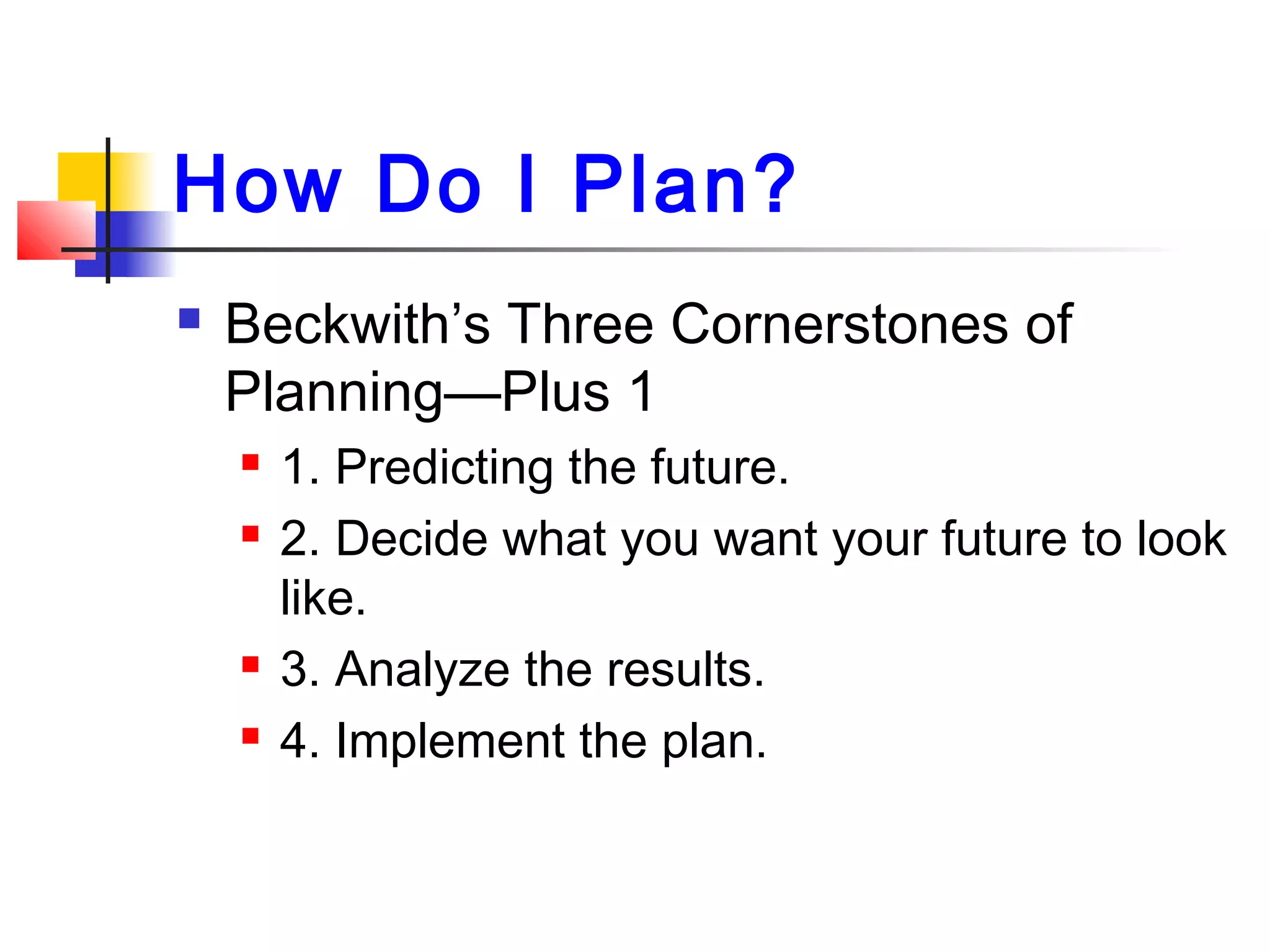 How Do I Plan?

Beckwith’s Three Cornerstones of Planning—Plus 1

1. Predicting the future.

2. Decide what you want your future to look like.

3. Analyze the results.

4. Implement the plan.